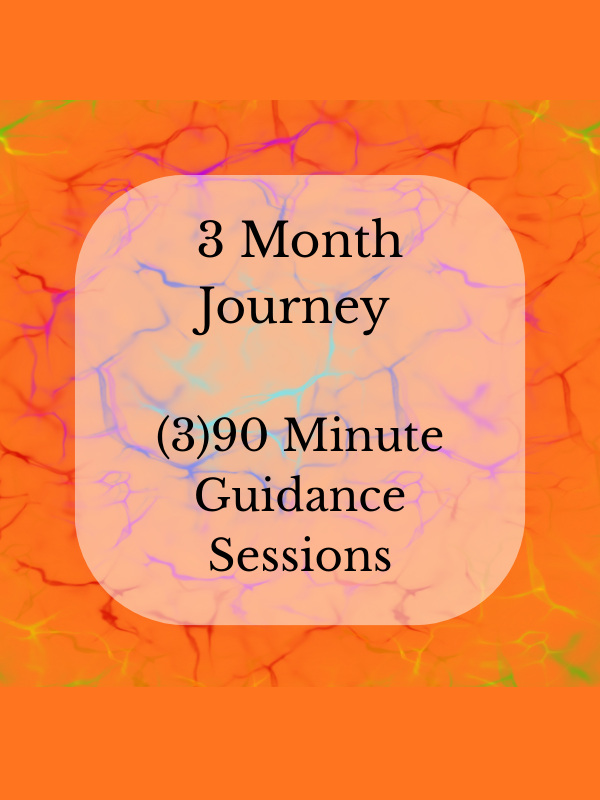 3 Month Journey

(3)90 Minute Guidance Sessions